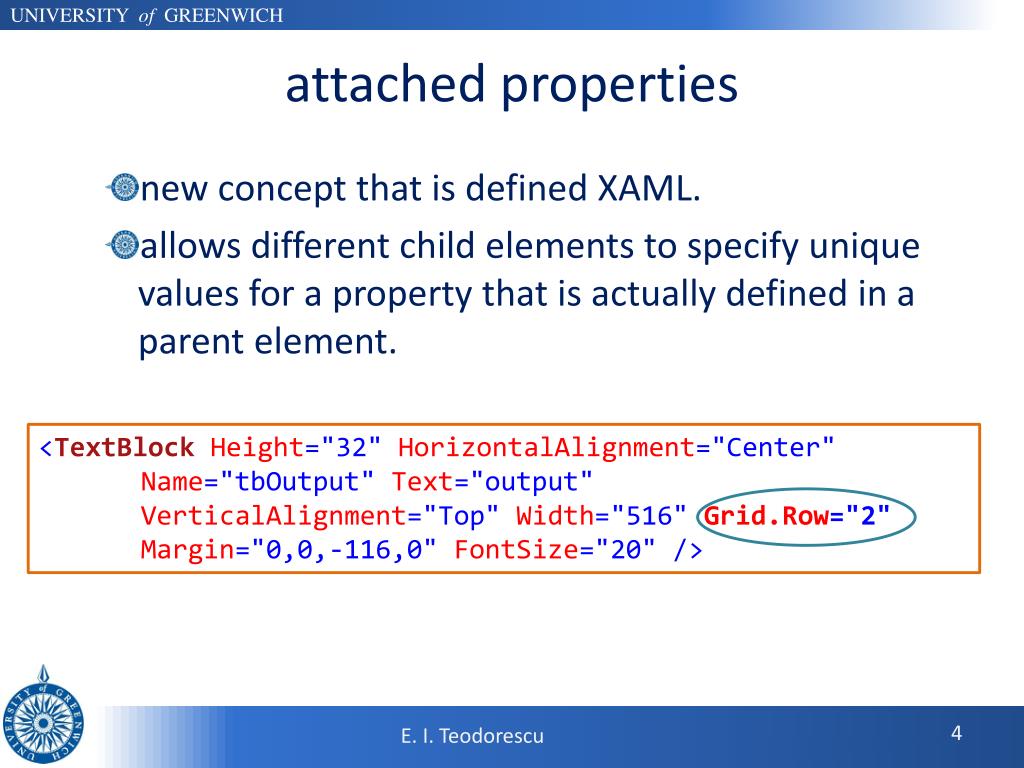 UNIVERSITY of GREENWICH

attached properties

new concept that is defined XAML.

allows different child elements to specify unique values for a property that is actually defined in a parent element.

<TextBlock Height="32" HorizontalAlignment="Center"
Name="tbOutput" Text="output"
VerticalAlignment="Top" Width="516" Grid.Row="2"
Margin="0,0,-116,0" FontSize="20" />

UNIVERSITY of GREENWICH

E. I. Teodorescu

4